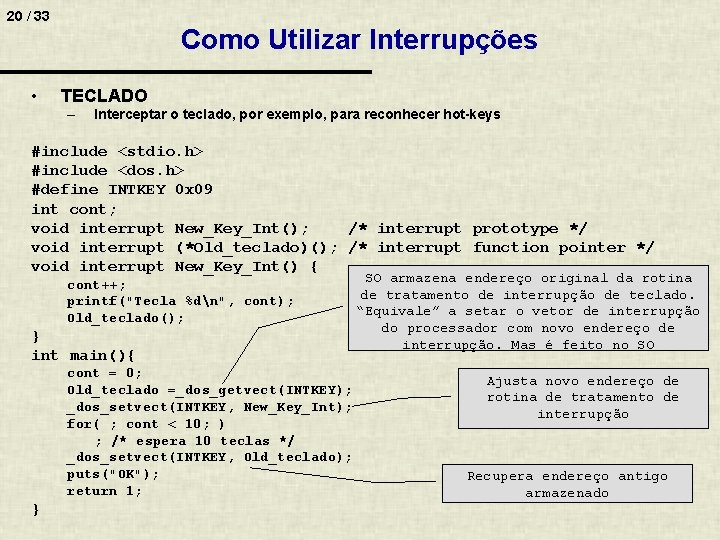 20 / 33

Como Utilizar Interrupções

• TECLADO
– Interceptar o teclado, por exemplo, para reconhecer hot-keys

#include <stdio.h>
#include <dos.h>
#define INTKEY 0x09
int cont;
void interrupt New_Key_Int(); /* interrupt prototype */
void interrupt (*Old_teclado)(); /* interrupt function pointer */
void interrupt New_Key_Int() {
cont++;
printf("Tecla %d\n", cont);
Old_teclado();
}
int main(){
cont = 0;
Old_teclado =_dos_getvect(INTKEY);
_dos_setvect(INTKEY, New_Key_Int);
for( ; cont < 10; )
; /* espera 10 teclas */
_dos_setvect(INTKEY, Old_teclado);
puts("OK");
return 1;
}

SO armazena endereço original da rotina de tratamento de interrupção de teclado. "Equivale" a setar o vetor de interrupção do processador com novo endereço de interrupção. Mas é feito no SO

Ajusta novo endereço de rotina de tratamento de interrupção

Recupera endereço antigo armazenado